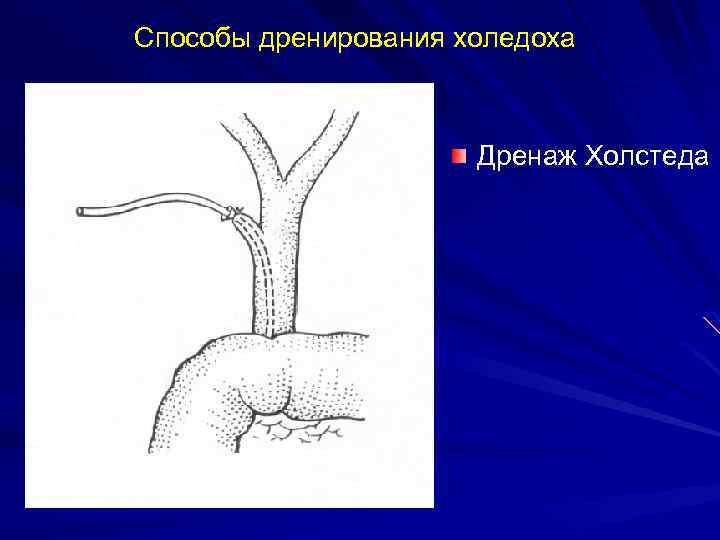 Способы дренирования холедоха

Дренаж Холстеда